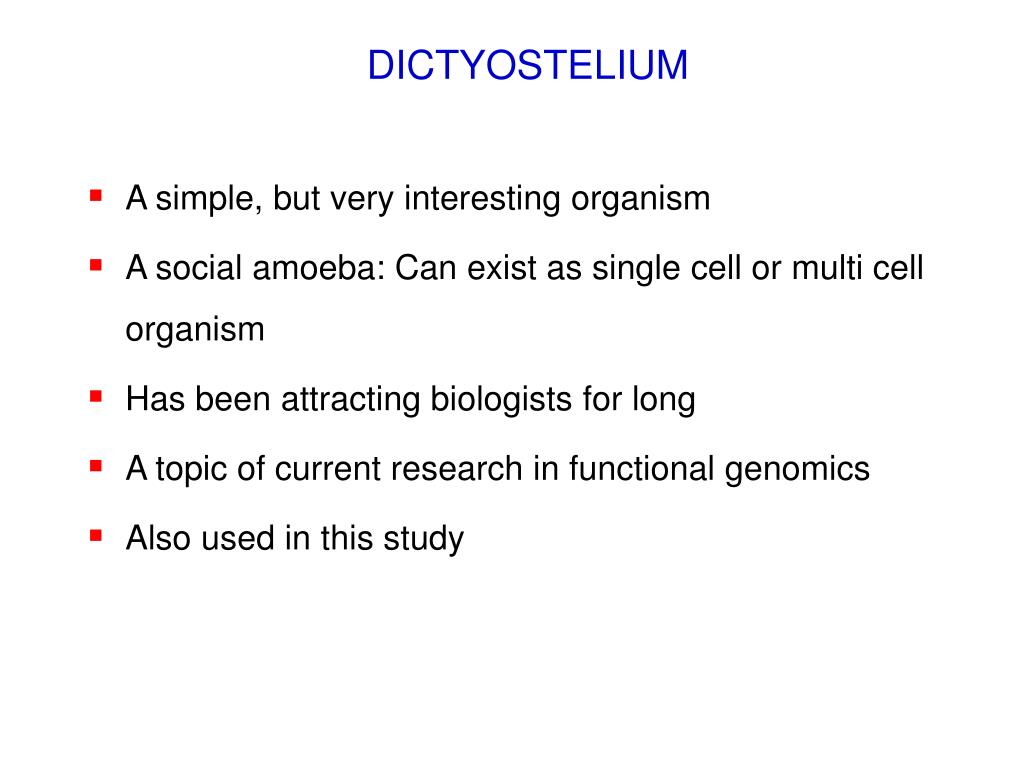 DICTYOSTELIUM

- A simple, but very interesting organism
- A social amoeba: Can exist as single cell or multi cell organism
- Has been attracting biologists for long
- A topic of current research in functional genomics
- Also used in this study